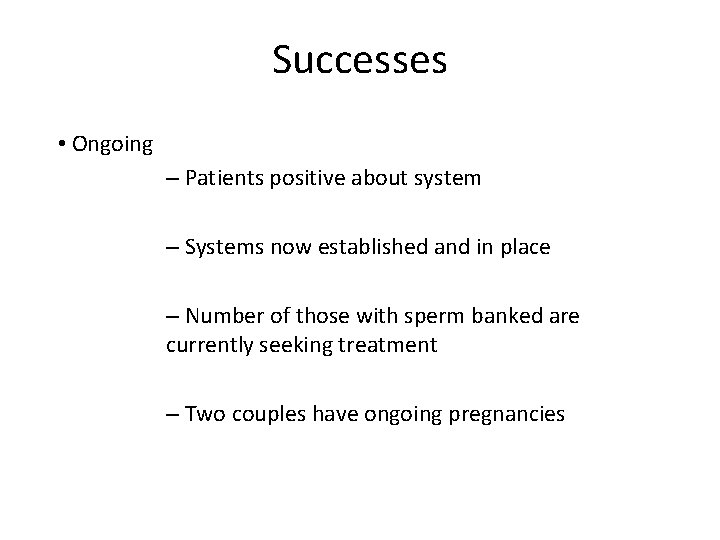 Successes

• Ongoing

– Patients positive about system

– Systems now established and in place

– Number of those with sperm banked are currently seeking treatment

– Two couples have ongoing pregnancies